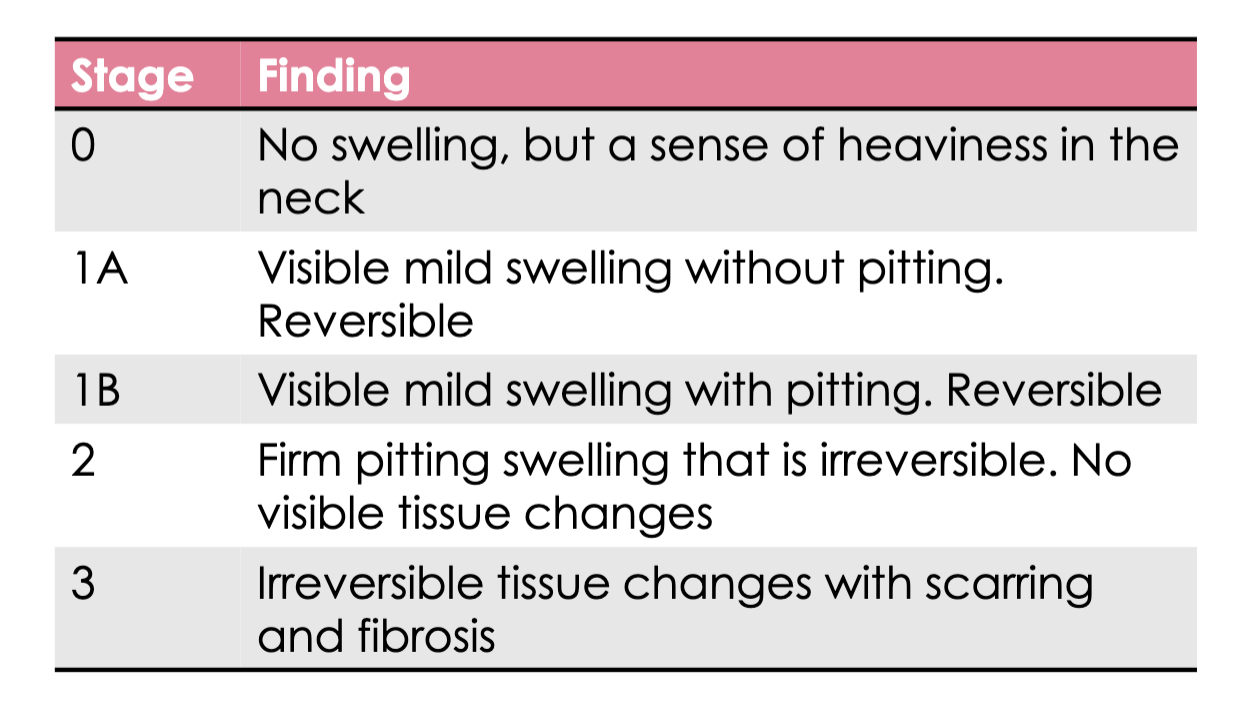 | Stage | Finding |
|---|---|
| 0 | No swelling, but a sense of heaviness in the neck |
| 1A | Visible mild swelling without pitting. Reversible |
| 1B | Visible mild swelling with pitting. Reversible |
| 2 | Firm pitting swelling that is irreversible. No visible tissue changes |
| 3 | Irreversible tissue changes with scarring and fibrosis |